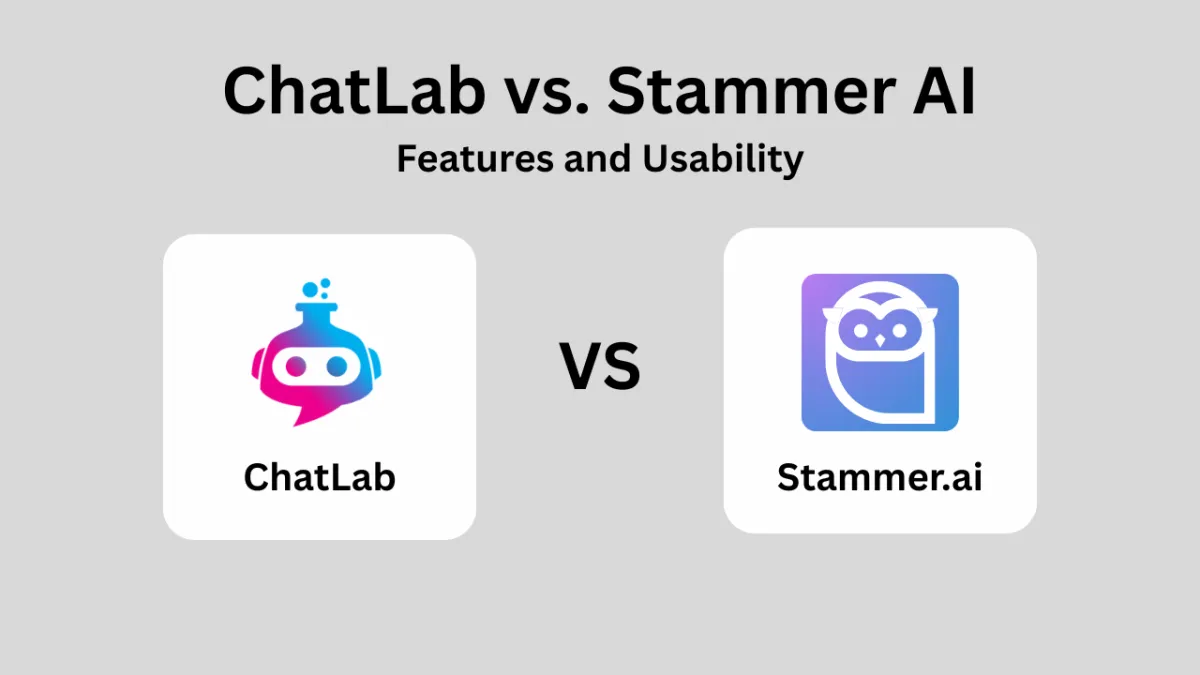 ChatLab vs. Stammer AI

Features and Usability

ChatLab

VS

Stammer.ai